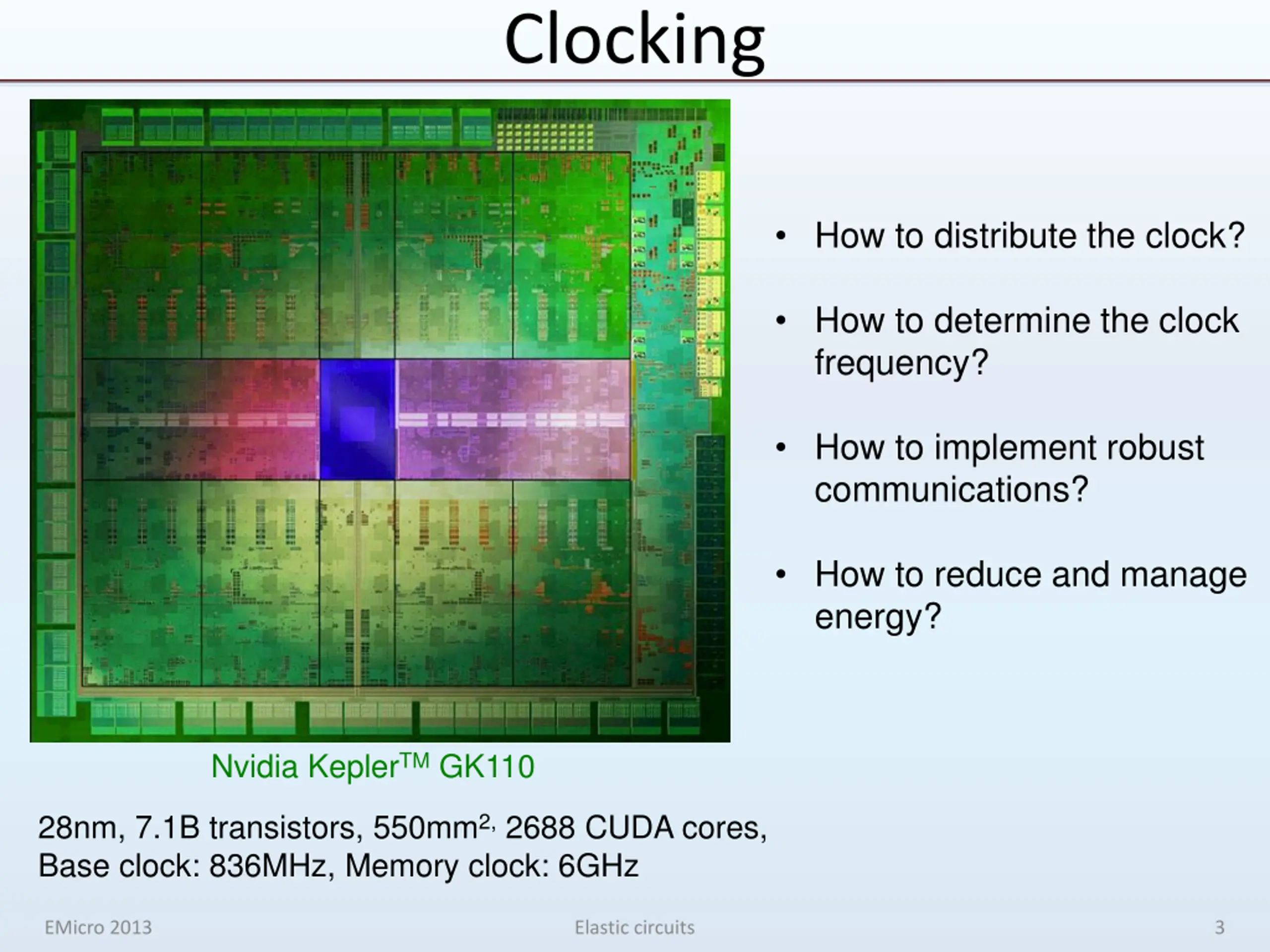 Clocking

Nvidia Kepler$^{TM}$ GK110

28nm, 7.1B transistors, 550mm$^{2,}$ 2688 CUDA cores, Base clock: 836MHz, Memory clock: 6GHz

• How to distribute the clock?

• How to determine the clock frequency?

• How to implement robust communications?

• How to reduce and manage energy?

EMicro 2013

Elastic circuits

3